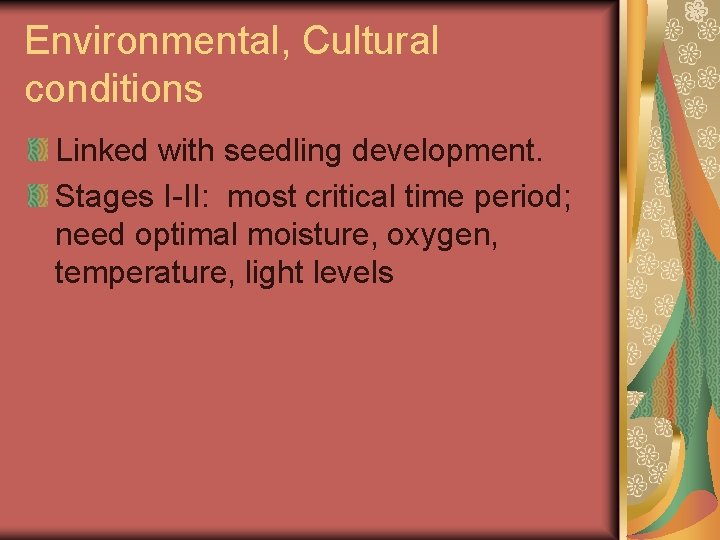 Environmental, Cultural conditions

Linked with seedling development.

Stages I-II: most critical time period; need optimal moisture, oxygen, temperature, light levels